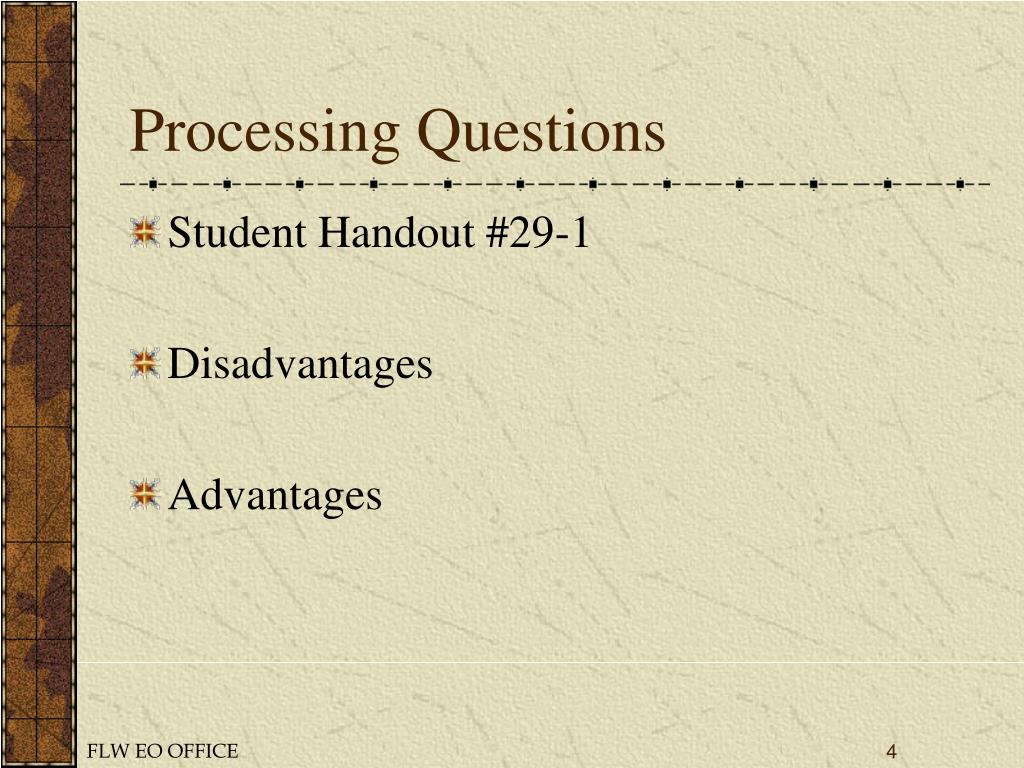 Processing Questions

Student Handout #29-1

Disadvantages

Advantages

FLW EO OFFICE

4